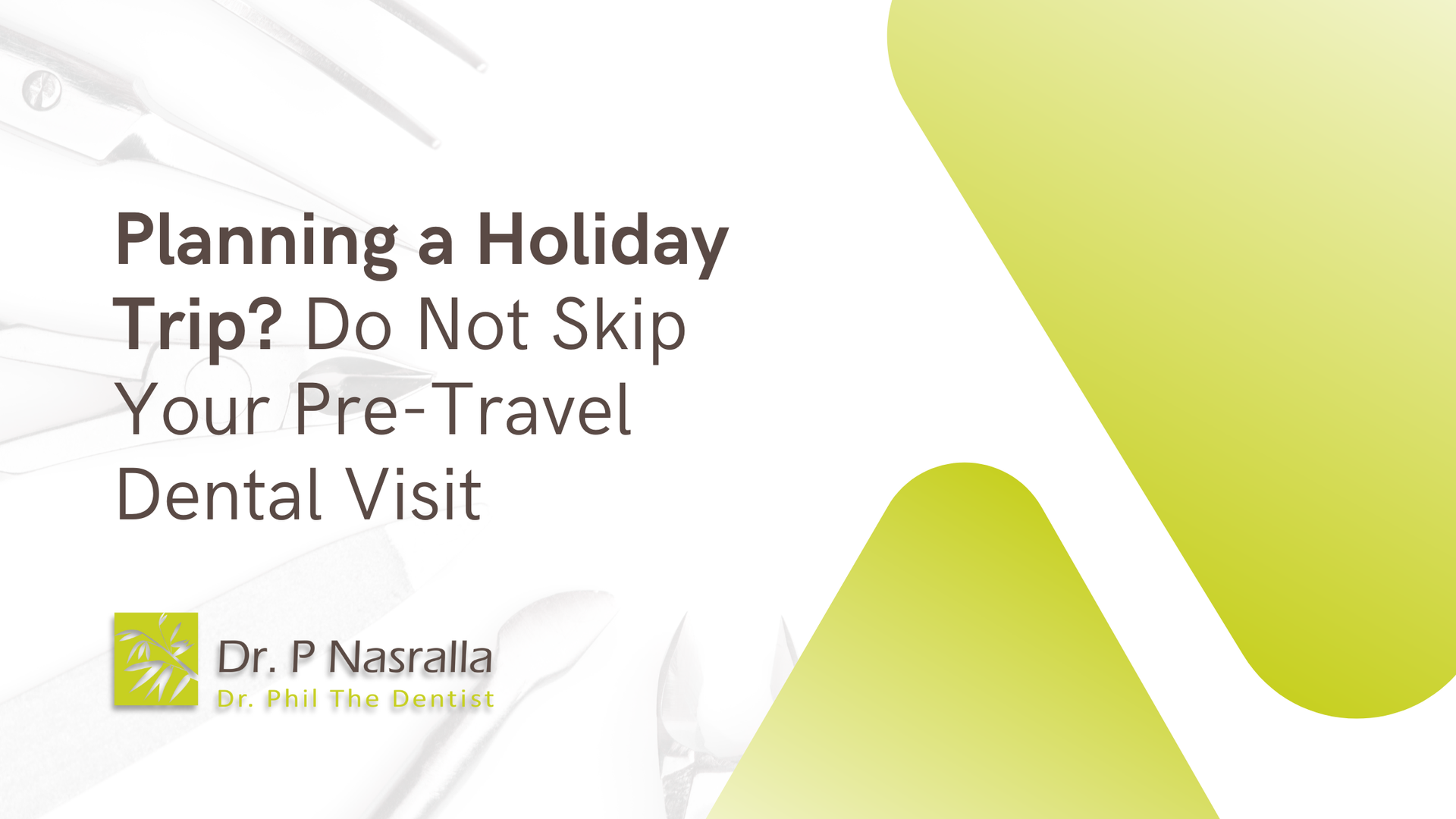 Planning a Holiday Trip? Do Not Skip Your Pre-Travel Dental Visit

Dr. P Nasralla
Dr. Phil The Dentist